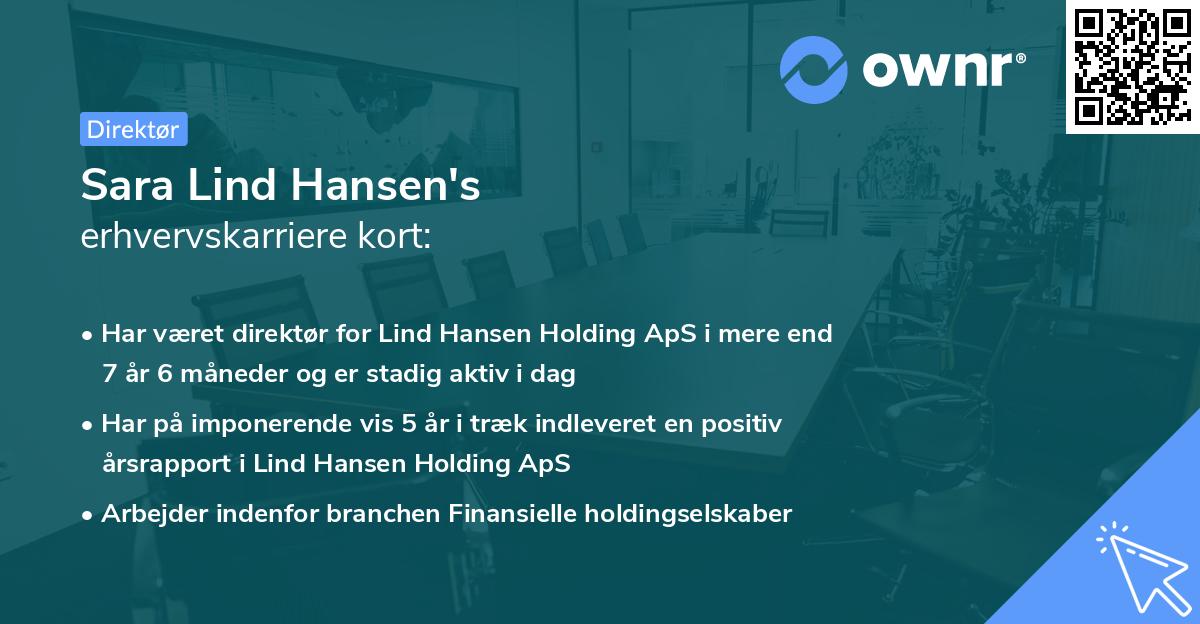 ownr®

Direktør

Sara Lind Hansen's
erhvervskarriere kort:

• Har været direktør for Lind Hansen Holding ApS i mere end 7 år 6 måneder og er stadig aktiv i dag
• Har på imponerende vis 5 år i træk indleveret en positiv årsrapport i Lind Hansen Holding ApS
• Arbejder indenfor branchen Finansielle holdingselskaber